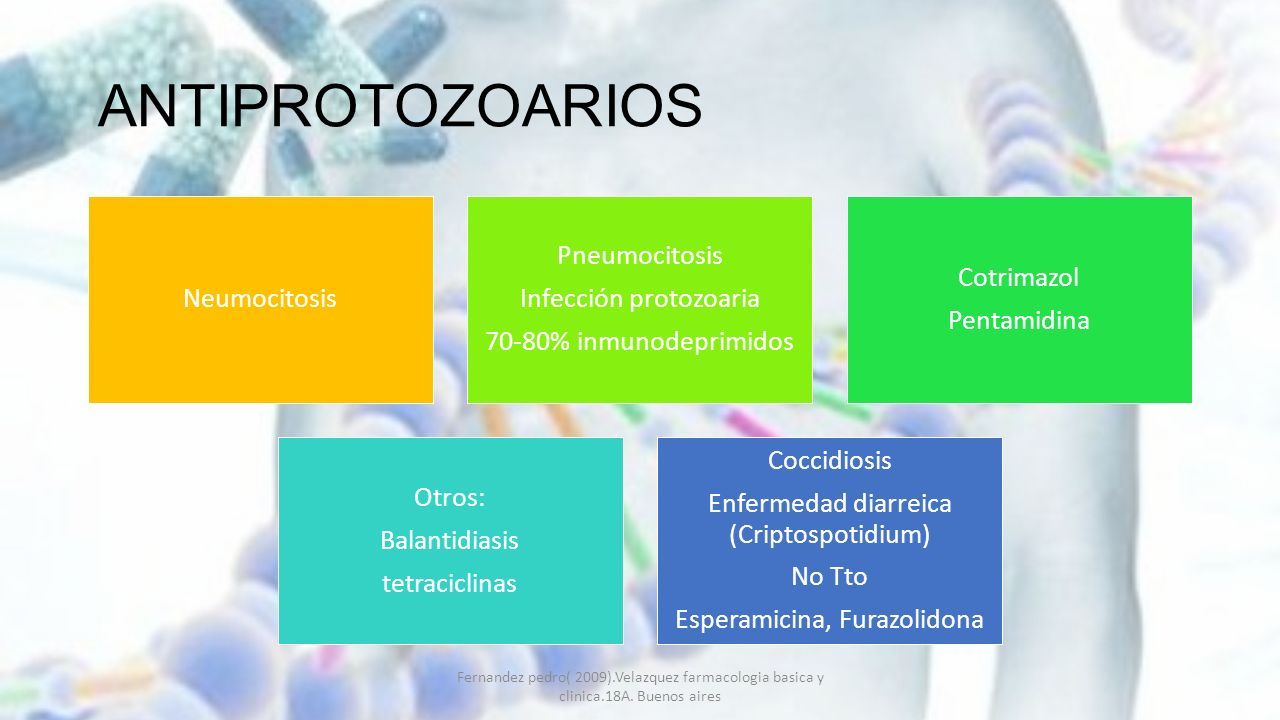 ANTIPROTOZOARIOS

Neumocitosis

Pneumocitosis
Infección protozoaria
70-80% inmunodeprimidos

Cotrimazol
Pentamidina

Otros:
Balantidiasis
tetraciclinas

Coccidiosis
Enfermedad diarreica (Criptospotidium)
No Tto
Esperamicina, Furazolidona

Fernandez pedro( 2009).Velazquez farmacologia basica y clinica.18A. Buenos aires